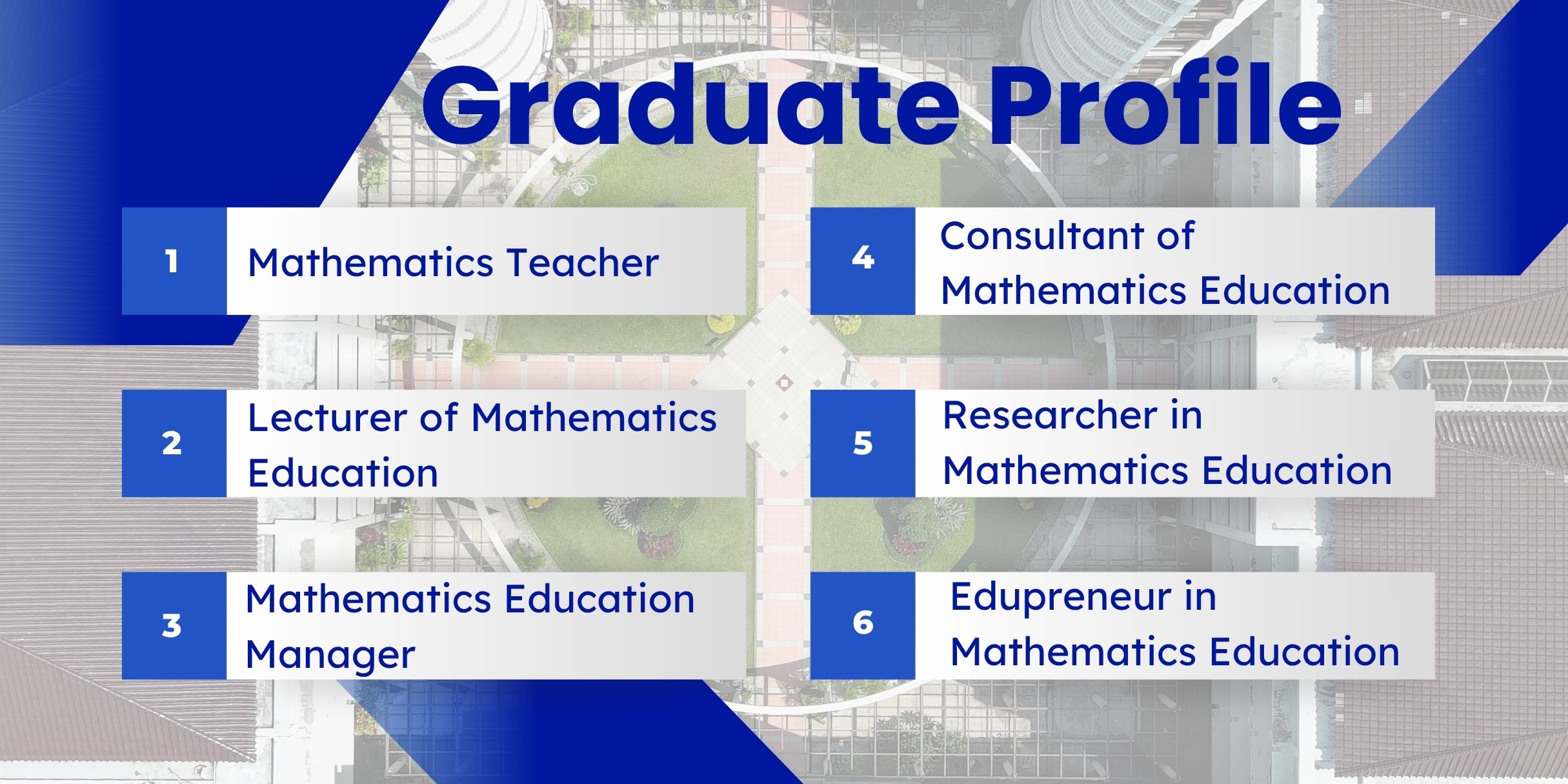 Graduate Profile

1 Mathematics Teacher

2 Lecturer of Mathematics Education

3 Mathematics Education Manager

4 Consultant of Mathematics Education

5 Researcher in Mathematics Education

6 Edupreneur in Mathematics Education